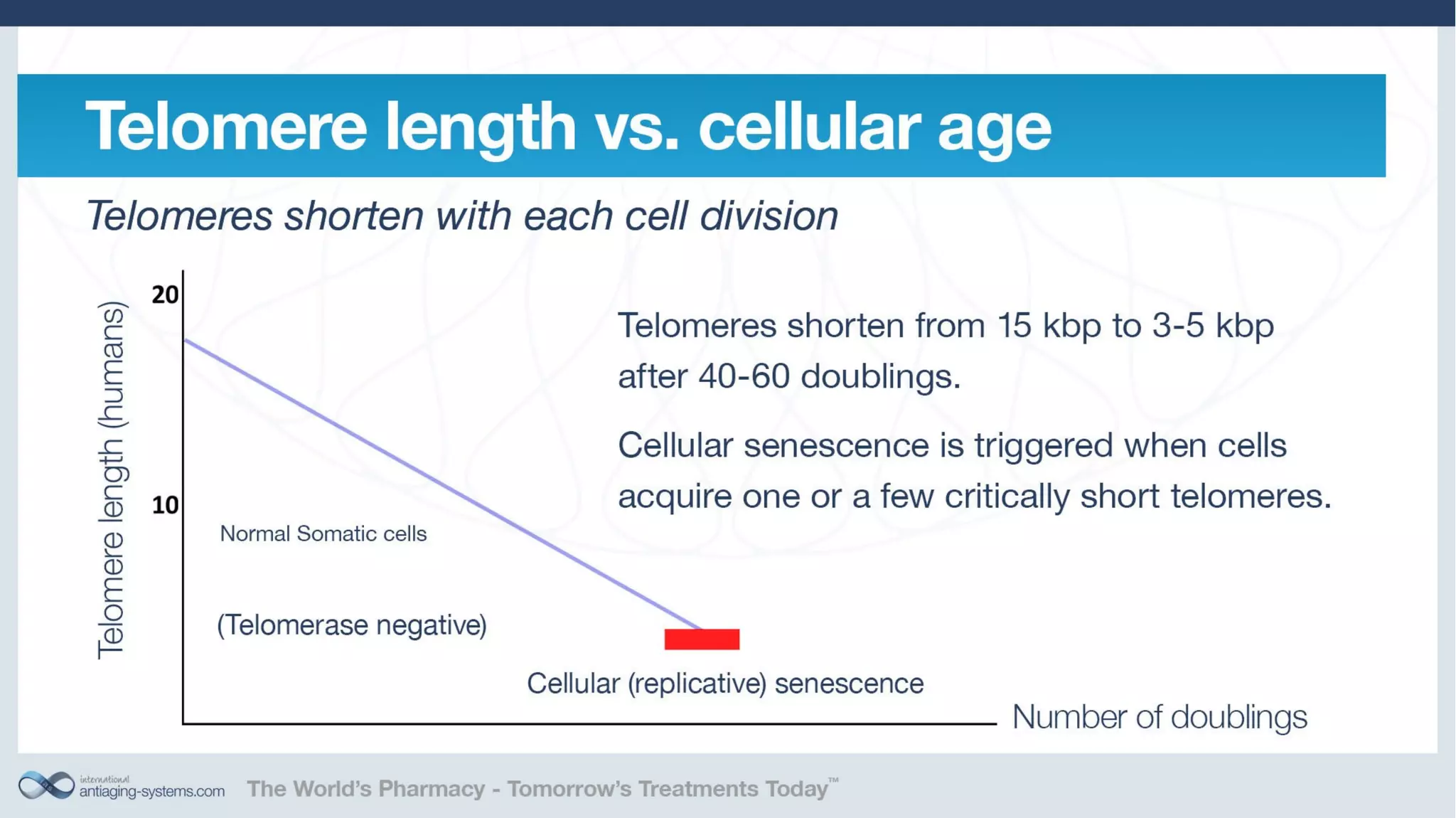 Telomere length vs. cellular age

Telomeres shorten with each cell division

Telomere length (humans)

20

10

Normal Somatic cells

(Telomerase negative)

Cellular (replicative) senescence

Number of doublings

Telomeres shorten from 15 kbp to 3-5 kbp after 40-60 doublings.

Cellular senescence is triggered when cells acquire one or a few critically short telomeres.

international antiaging-systems.com The World's Pharmacy - Tomorrow's Treatments Today™